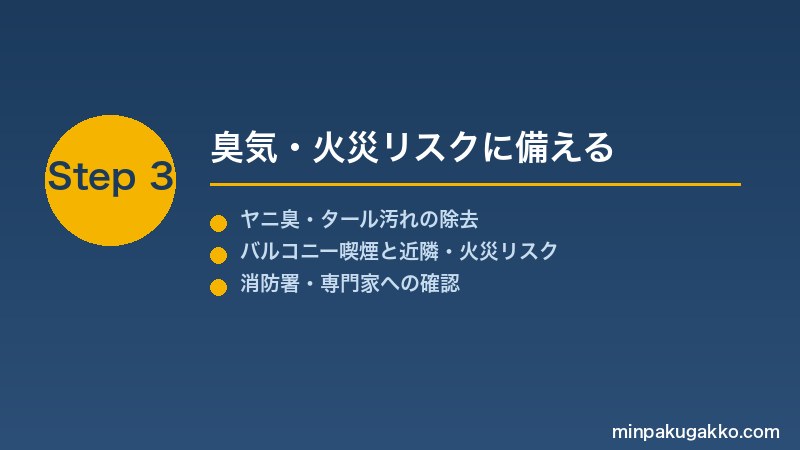 Step 3

臭気・火災リスクに備える

ヤニ臭・タール汚れの除去
バルコニー喫煙と近隣・火災リスク
消防署・専門家への確認

minpakugakko.com